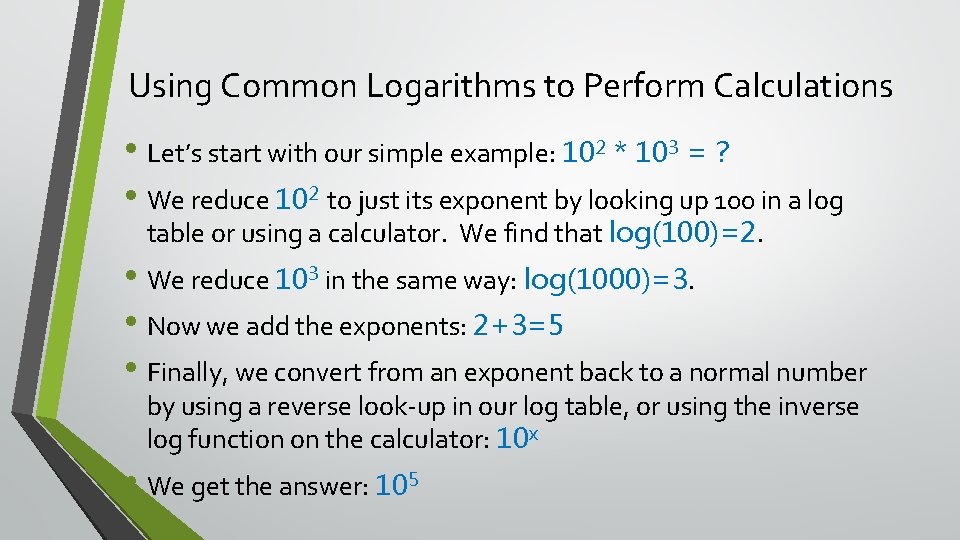 Using Common Logarithms to Perform Calculations

• Let's start with our simple example: $10^2 * 10^3 = ?$

• We reduce $10^2$ to just its exponent by looking up 100 in a log table or using a calculator. We find that $\log(100)=2$.

• We reduce $10^3$ in the same way: $\log(1000)=3$.

• Now we add the exponents: $2+3=5$

• Finally, we convert from an exponent back to a normal number by using a reverse look-up in our log table, or using the inverse log function on the calculator: $10^x$

• We get the answer: $10^5$